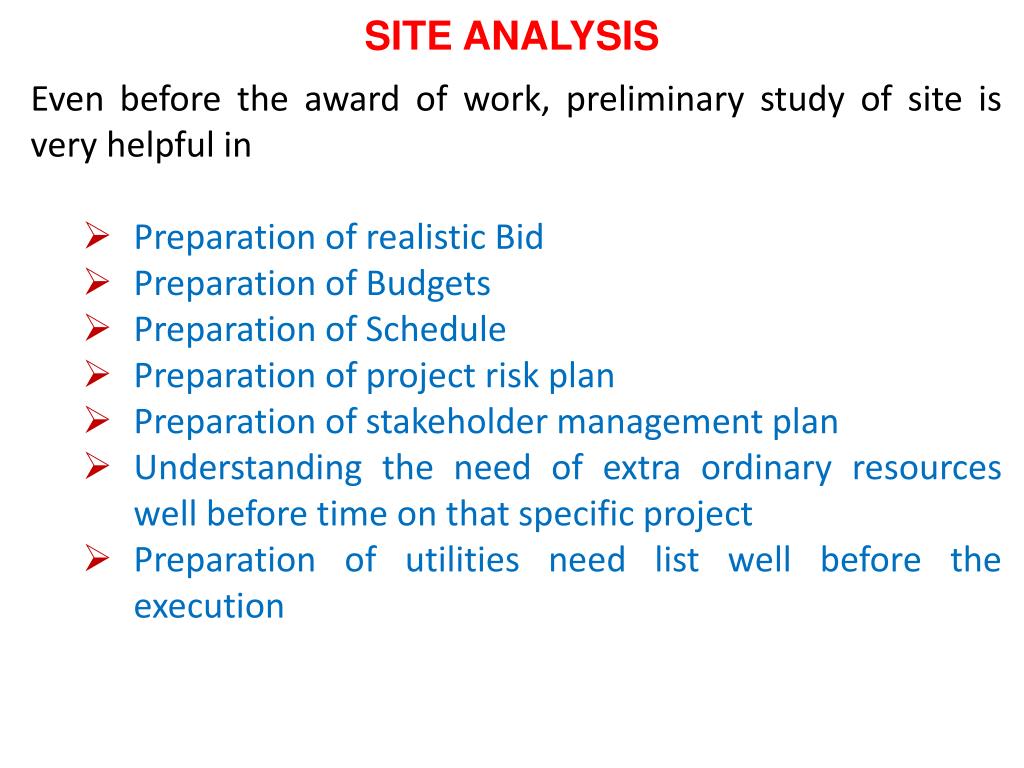 SITE ANALYSIS

Even before the award of work, preliminary study of site is very helpful in

➢ Preparation of realistic Bid
➢ Preparation of Budgets
➢ Preparation of Schedule
➢ Preparation of project risk plan
➢ Preparation of stakeholder management plan
➢ Understanding the need of extra ordinary resources well before time on that specific project
➢ Preparation of utilities need list well before the execution